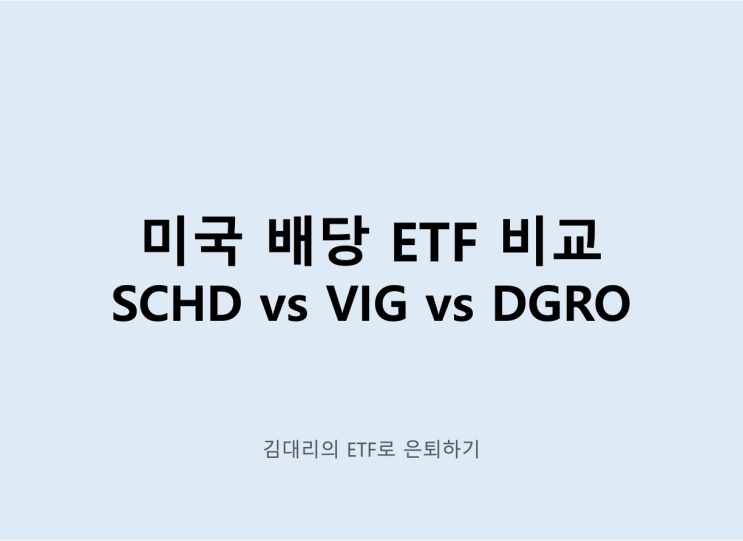 미국 배당 ETF 비교
SCHD vs VIG vs DGRO

김대리의 ETF로 은퇴하기